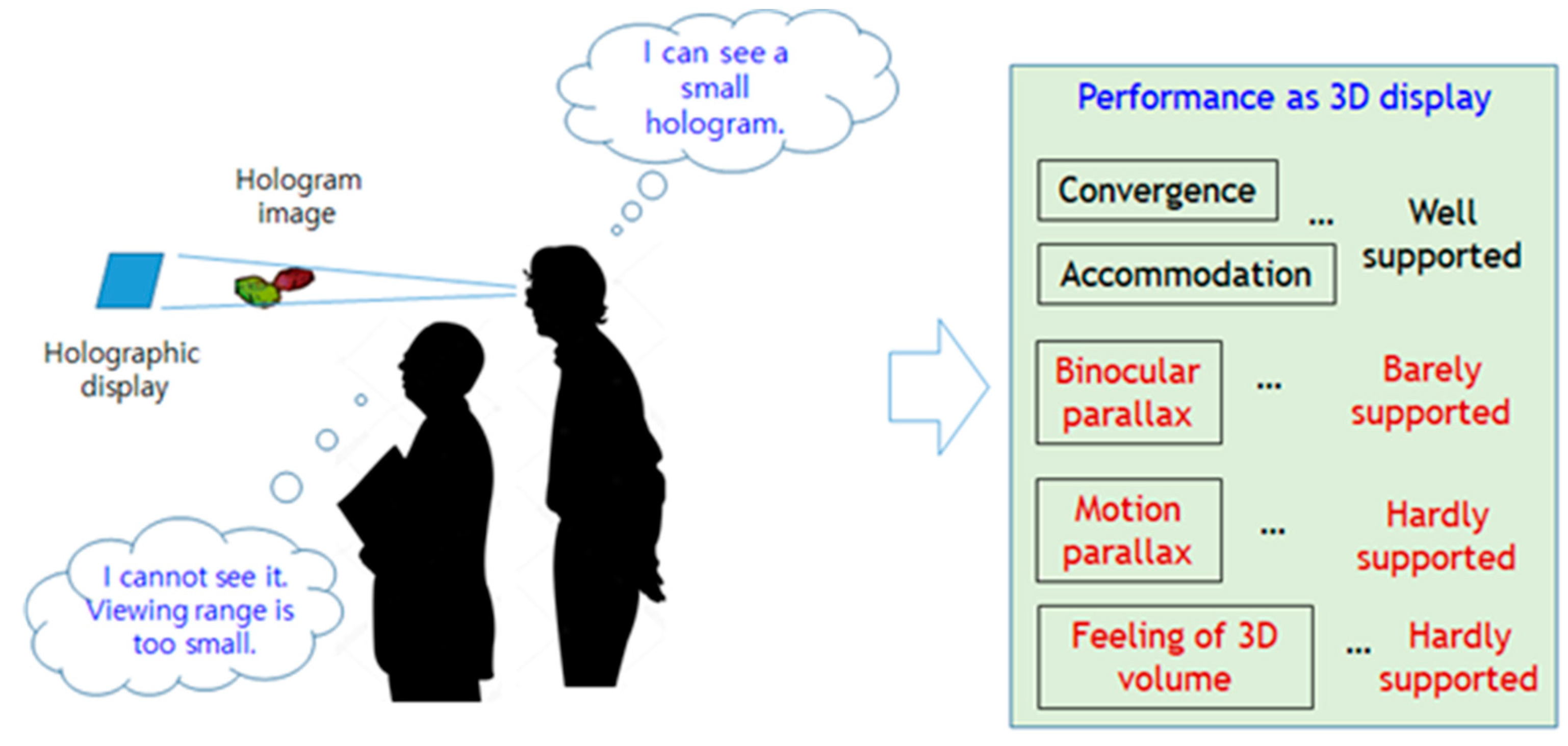 I can see a small hologram.

Hologram image

Holographic display

I cannot see it. Viewing range is too small.

Performance as 3D display

Convergence

Accommodation

... Well supported

Binocular parallax ... Barely supported

Motion parallax ... Hardly supported

Feeling of 3D volume ... Hardly supported